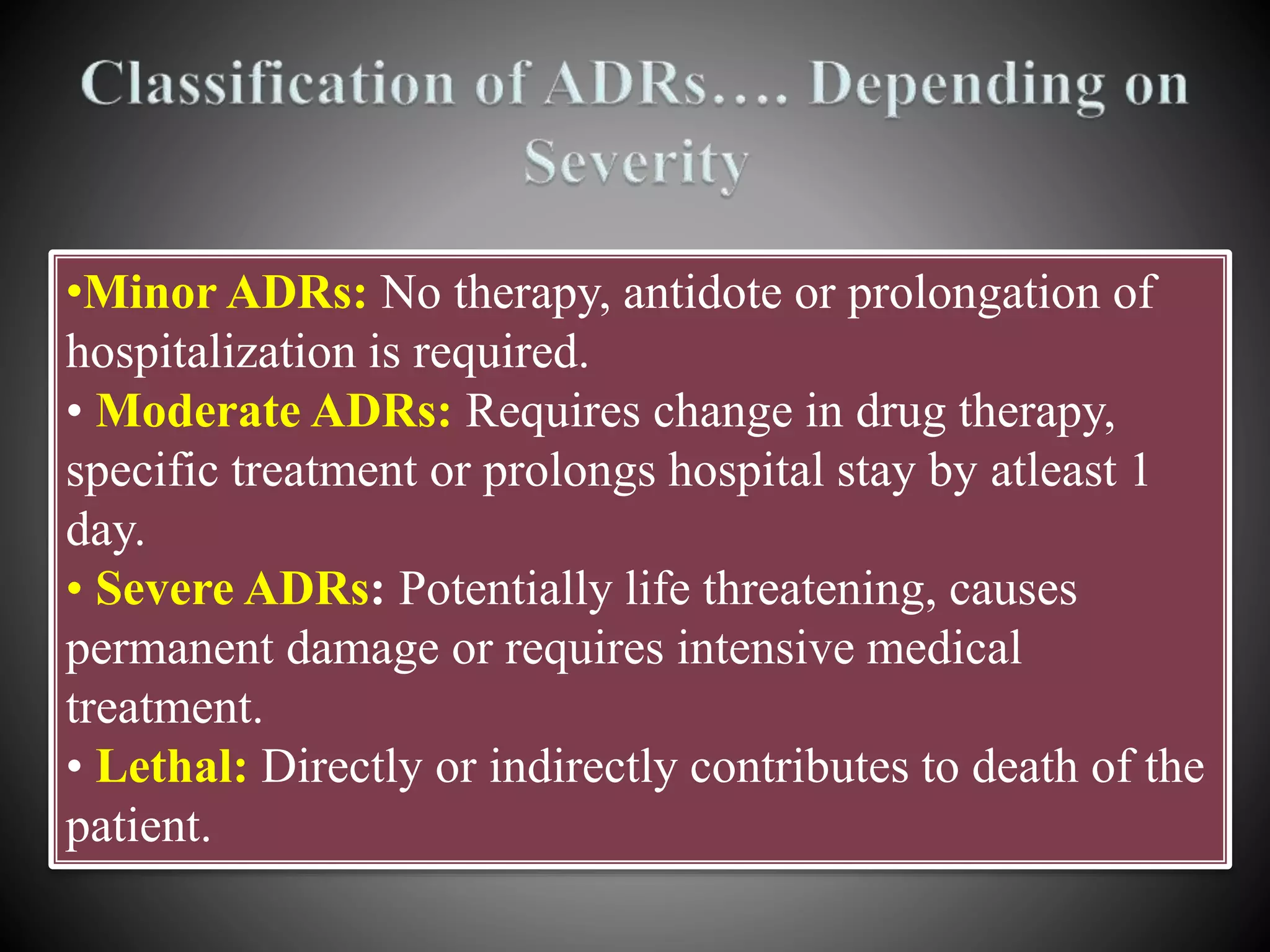 Classification of ADRs…. Depending on Severity

•Minor ADRs: No therapy, antidote or prolongation of hospitalization is required.

• Moderate ADRs: Requires change in drug therapy, specific treatment or prolongs hospital stay by atleast 1 day.

• Severe ADRs: Potentially life threatening, causes permanent damage or requires intensive medical treatment.

• Lethal: Directly or indirectly contributes to death of the patient.